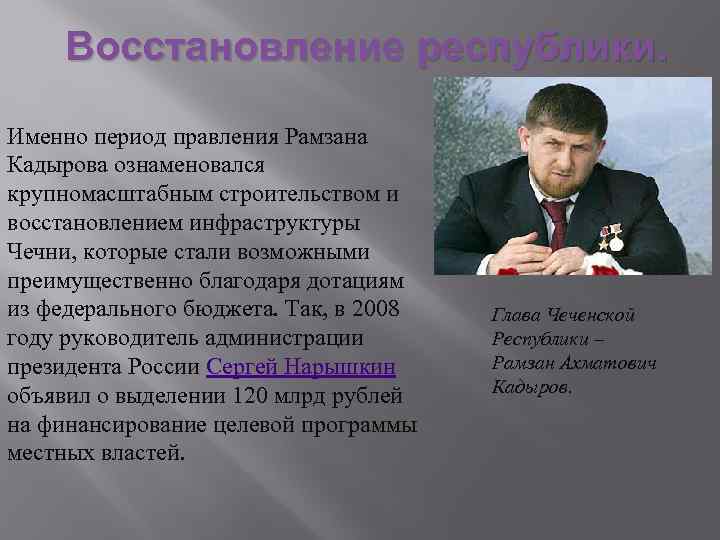 Восстановление республики.

Именно период правления Рамзана Кадырова ознаменовался крупномасштабным строительством и восстановлением инфраструктуры Чечни, которые стали возможными преимущественно благодаря дотациям из федерального бюджета. Так, в 2008 году руководитель администрации президента России Сергей Нарышкин объявил о выделении 120 млрд рублей на финансирование целевой программы местных властей.

Глава Чеченской Республики – Рамзан Ахматович Кадыров.